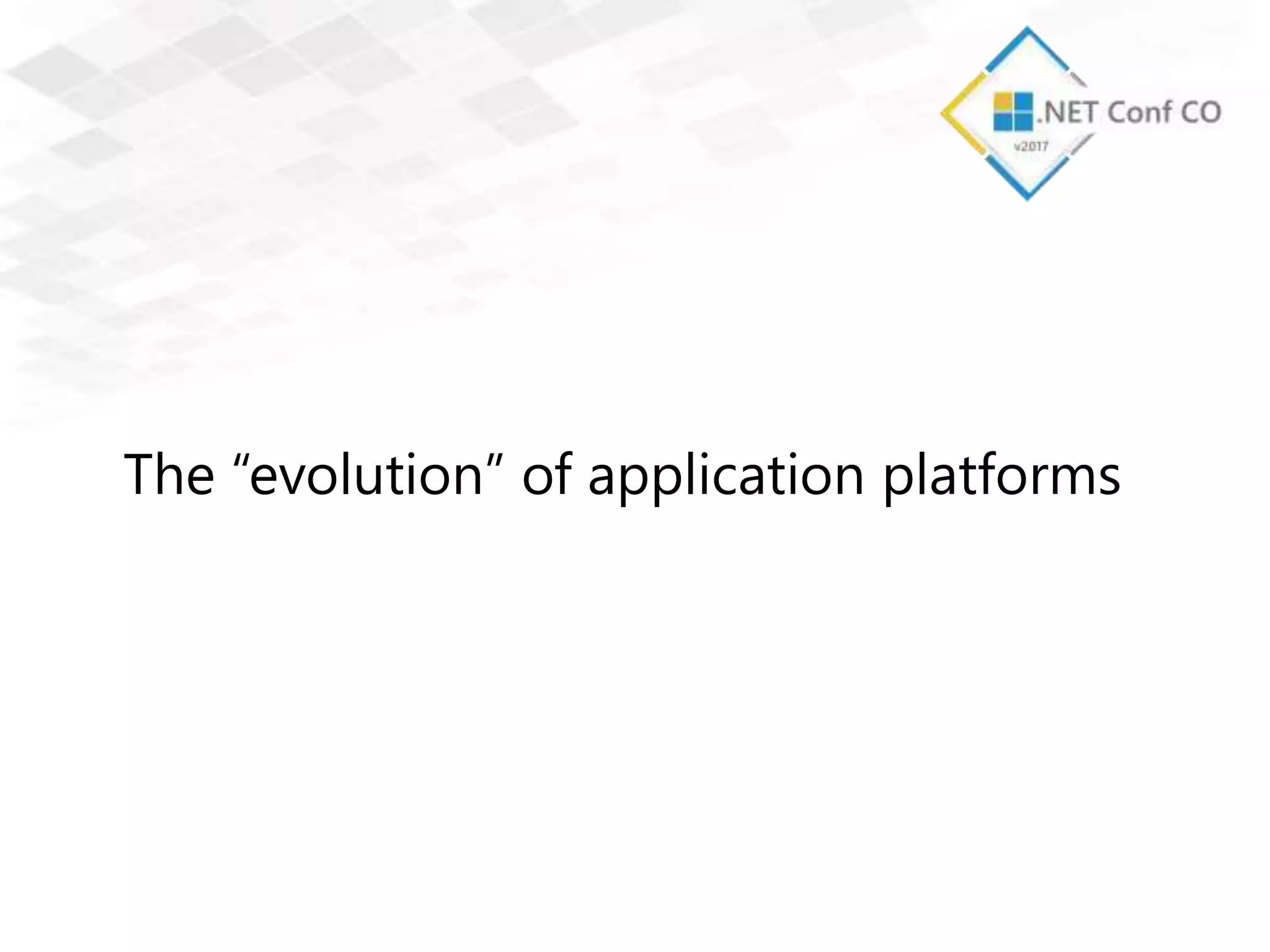 .NET Conf CO
v2017

The “evolution” of application platforms